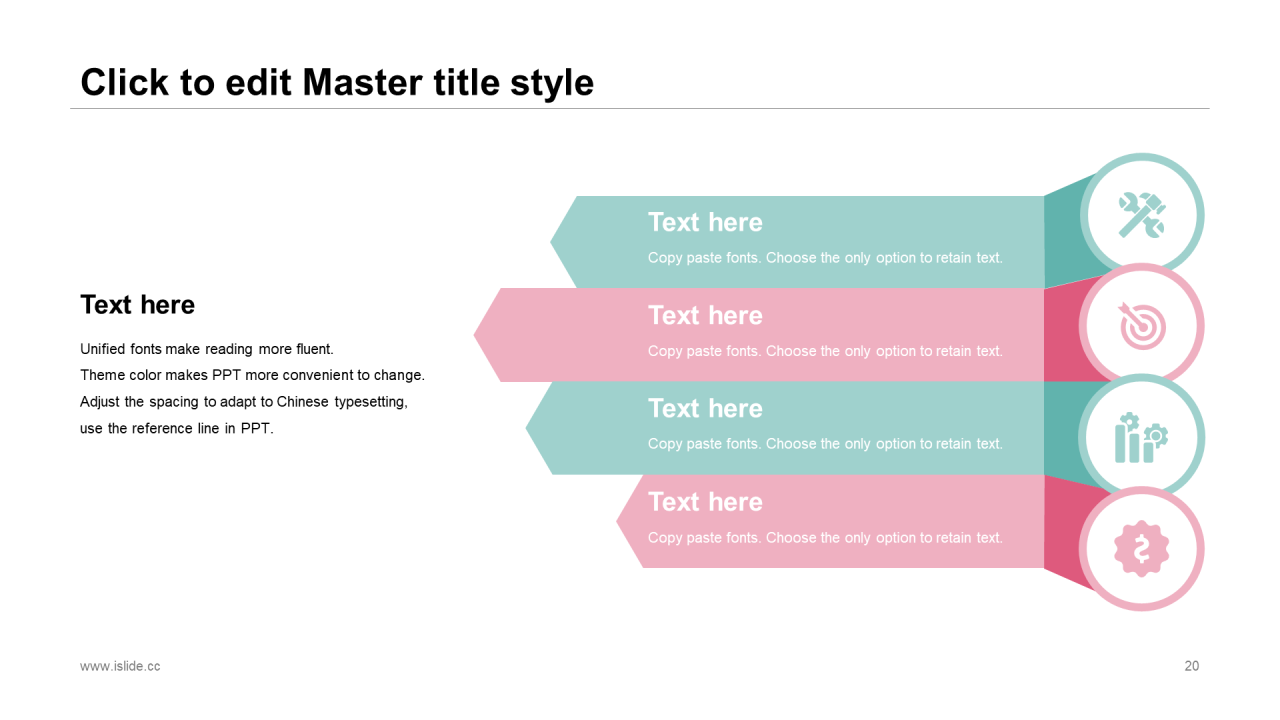 Click to edit Master title style

Text here

Unified fonts make reading more fluent.
Theme color makes PPT more convenient to change.
Adjust the spacing to adapt to Chinese typesetting, use the reference line in PPT.

Text here

Copy paste fonts. Choose the only option to retain text.

Text here

Copy paste fonts. Choose the only option to retain text.

Text here

Copy paste fonts. Choose the only option to retain text.

Text here

Copy paste fonts. Choose the only option to retain text.

www.islide.cc

20